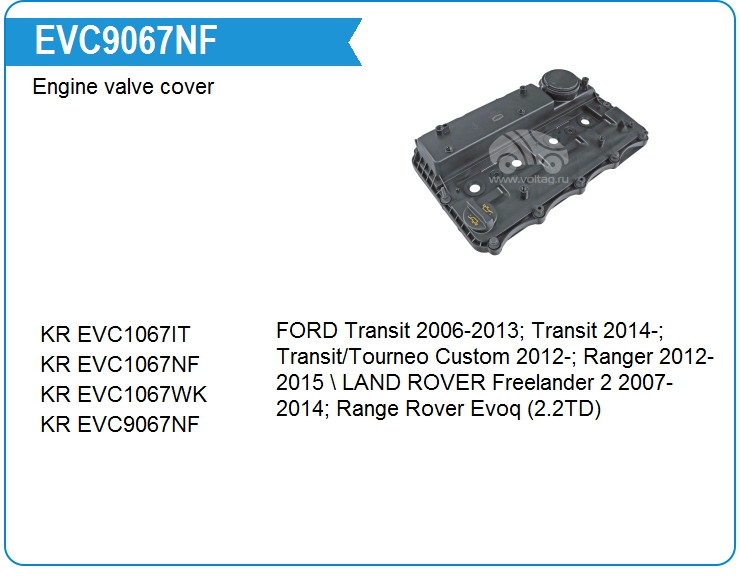 EVC9067NF

Engine valve cover

www.voltag.ru

KR EVC1067IT
KR EVC1067NF
KR EVC1067WK
KR EVC9067NF

FORD Transit 2006-2013; Transit 2014-; Transit/Tourneo Custom 2012-; Ranger 2012-2015 \ LAND ROVER Freelander 2 2007-2014; Range Rover Evoq (2.2TD)